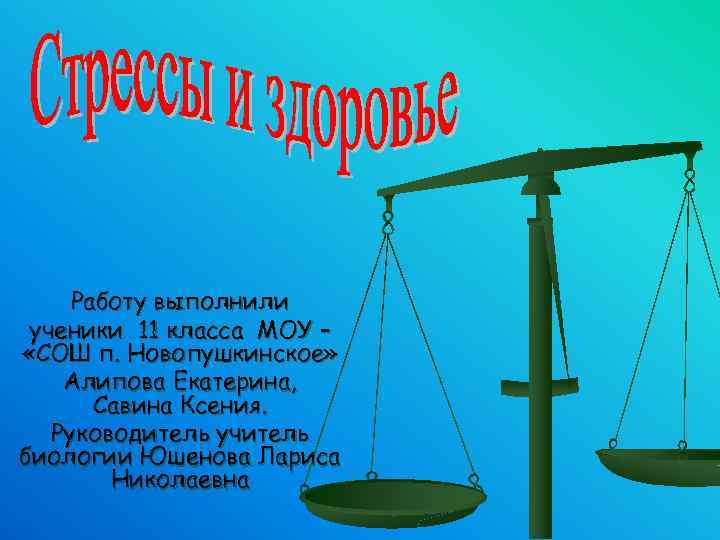 Стрессы и здоровье

Работу выполнили ученики 11 класса МОУ – «СОШ п. Новопушкинское» Алипова Екатерина, Савина Ксения.
Руководитель учитель биологии Юшенова Лариса Николаевна